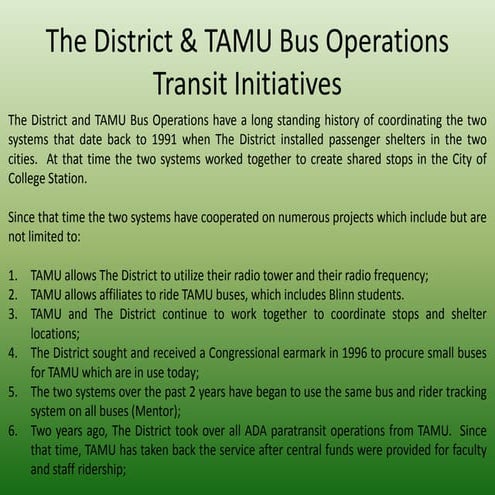 The District & TAMU Bus Operations Transit Initiatives

The District and TAMU Bus Operations have a long standing history of coordinating the two systems that date back to 1991 when The District installed passenger shelters in the two cities. At that time the two systems worked together to create shared stops in the City of College Station.

Since that time the two systems have cooperated on numerous projects which include but are not limited to:

1. TAMU allows The District to utilize their radio tower and their radio frequency;
2. TAMU allows affiliates to ride TAMU buses, which includes Blinn students.
3. TAMU and The District continue to work together to coordinate stops and shelter locations;
4. The District sought and received a Congressional earmark in 1996 to procure small buses for TAMU which are in use today;
5. The two systems over the past 2 years have began to use the same bus and rider tracking system on all buses (Mentor);
6. Two years ago, The District took over all ADA paratransit operations from TAMU. Since that time, TAMU has taken back the service after central funds were provided for faculty and staff ridership;